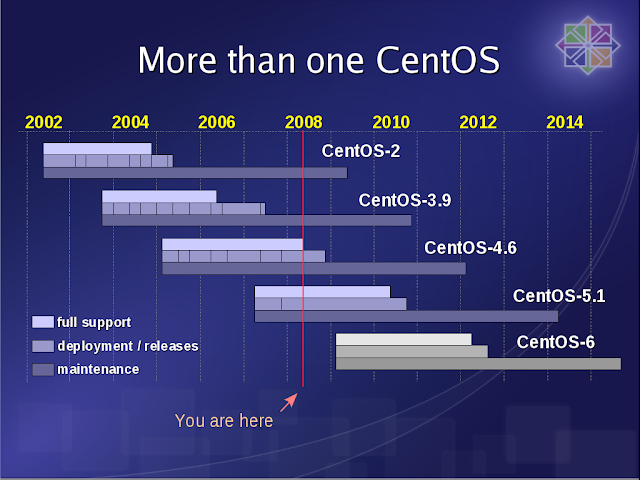 More than one CentOS

2002 2004 2006 2008 2010 2012 2014

CentOS-2

CentOS-3.9

CentOS-4.6

CentOS-5.1

CentOS-6

full support
deployment / releases
maintenance

You are here